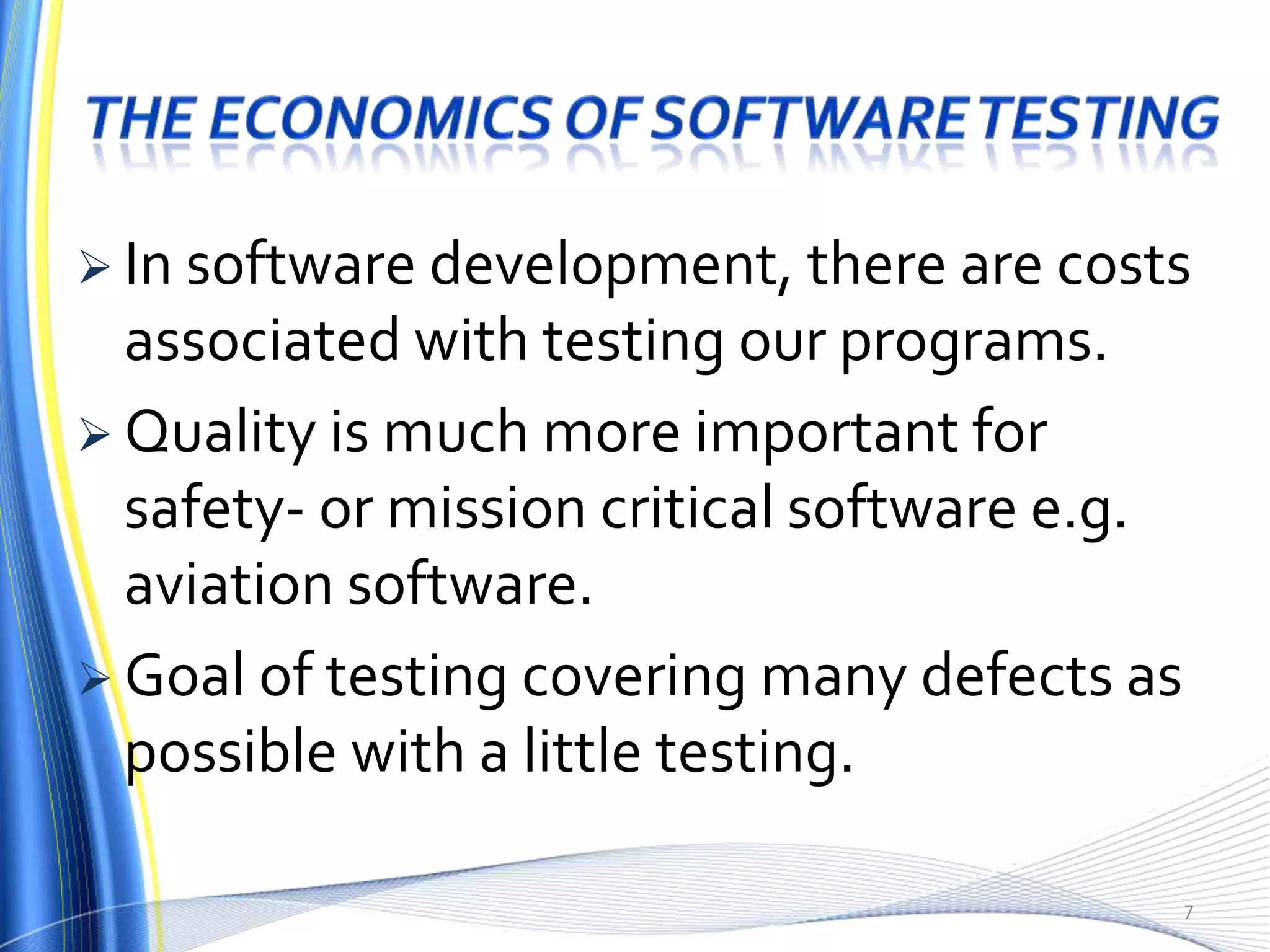 THE ECONOMICS OF SOFTWARE TESTING

➢ In software development, there are costs associated with testing our programs.

➢ Quality is much more important for safety- or mission critical software e.g. aviation software.

➢ Goal of testing covering many defects as possible with a little testing.

7